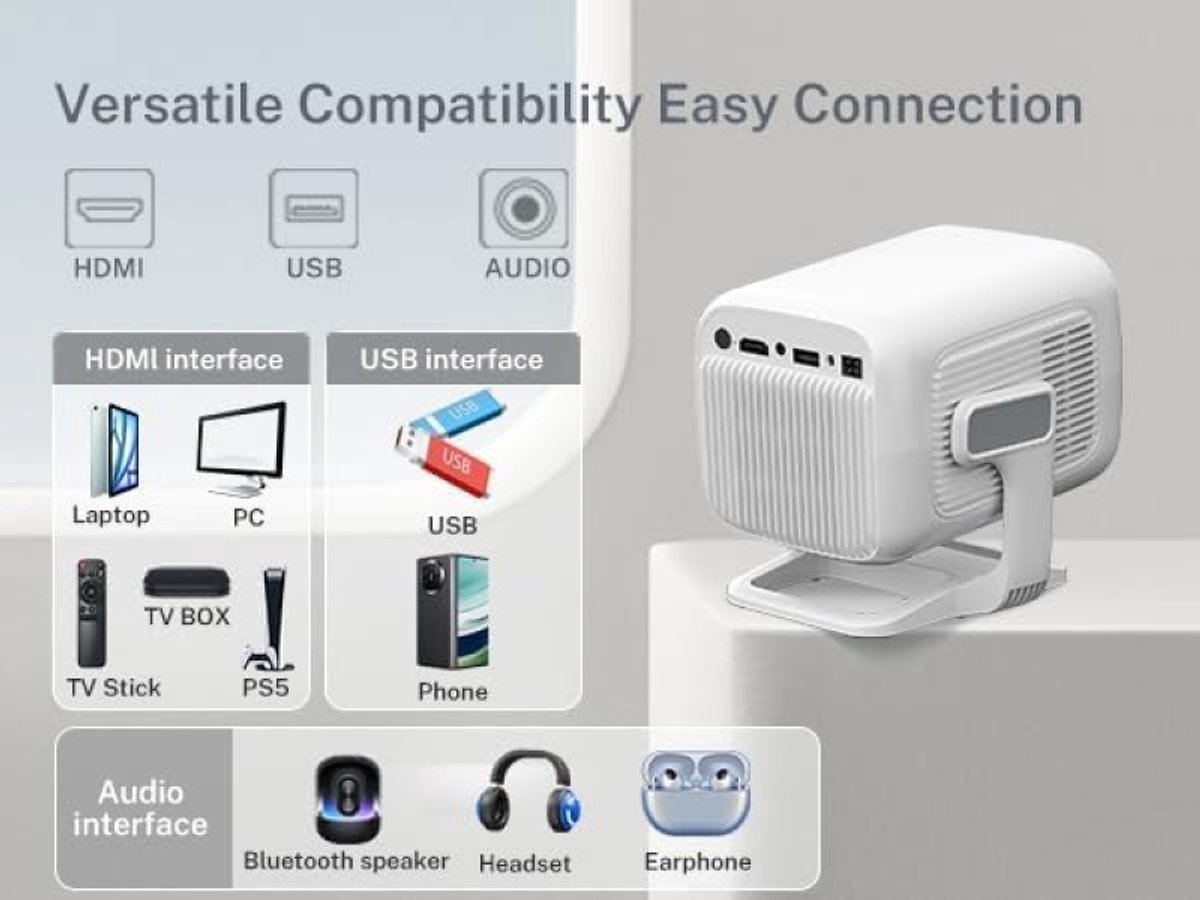 Versatile Compatibility Easy Connection

HDMI

USB

AUDIO

HDMI interface

Laptop

PC

TV BOX

TV Stick

PS5

USB interface

USB

USB

USB

Phone

Audio interface

Bluetooth speaker

Headset

Earphone